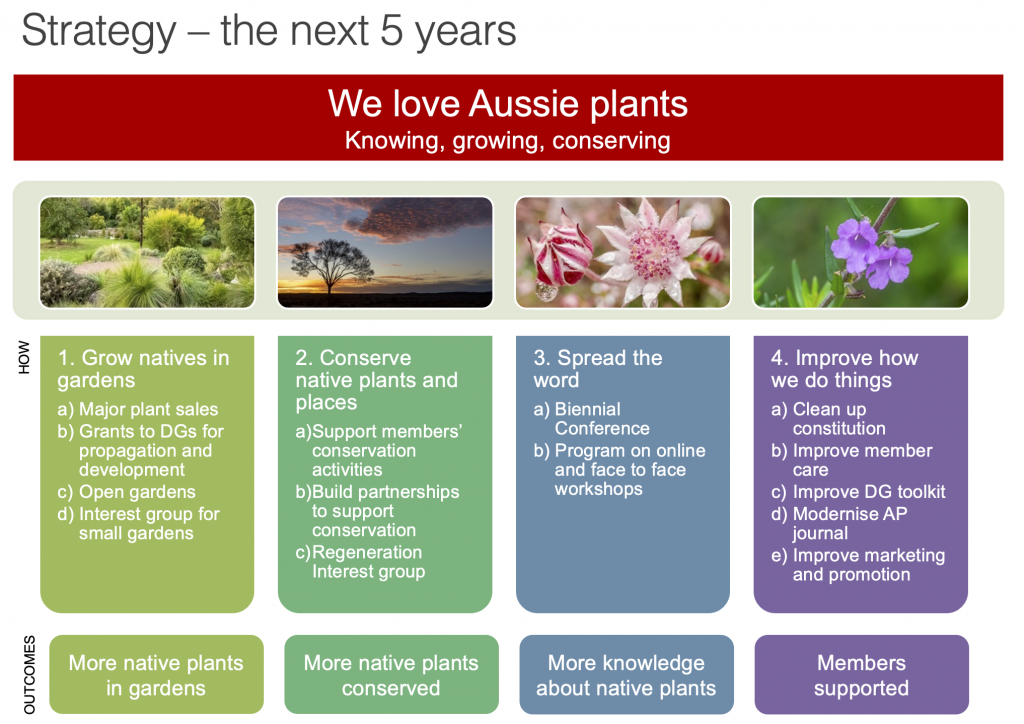 Strategy – the next 5 years

We love Aussie plants
Knowing, growing, conserving

HOW

1. Grow natives in gardens
a) Major plant sales
b) Grants to DGs for propagation and development
c) Open gardens
d) Interest group for small gardens

2. Conserve native plants and places
a)Support members' conservation activities
b)Build partnerships to support conservation
c)Regeneration Interest group

3. Spread the word
a) Biennial Conference
b) Program on online and face to face workshops

4. Improve how we do things
a) Clean up constitution
b) Improve member care
c) Improve DG toolkit
d) Modernise AP journal
e) Improve marketing and promotion

OUTCOMES

More native plants in gardens

More native plants conserved

More knowledge about native plants

Members supported